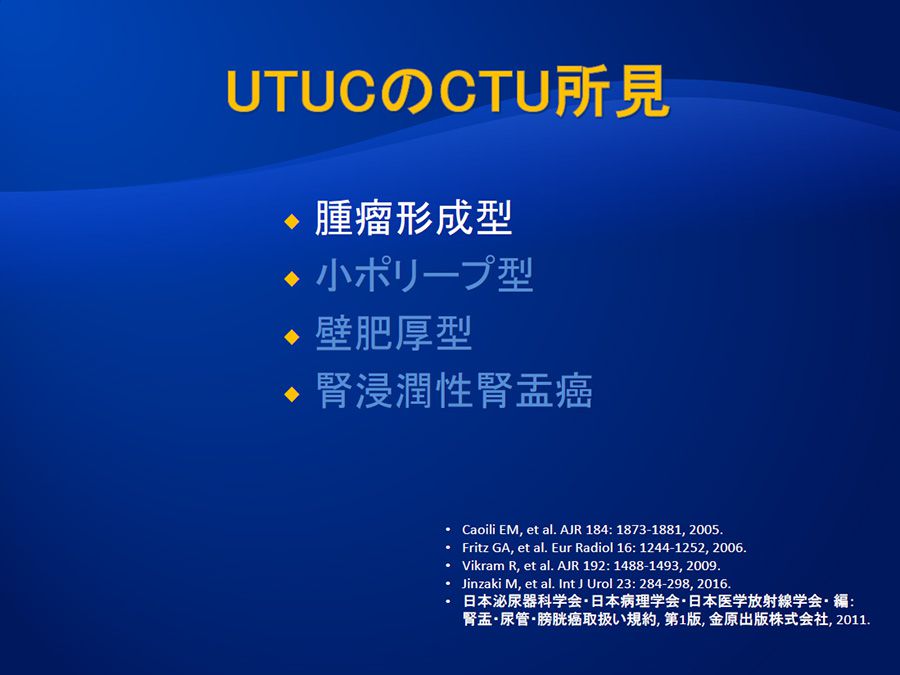 UTUCのCTU所見

◆ 腫瘤形成型
◆ 小ポリープ型
◆ 壁肥厚型
◆ 腎浸潤性腎盂癌

• Caoili EM, et al. AJR 184: 1873-1881, 2005.
• Fritz GA, et al. Eur Radiol 16: 1244-1252, 2006.
• Vikram R, et al. AJR 192: 1488-1493, 2009.
• Jinzaki M, et al. Int J Urol 23: 284-298, 2016.
• 日本泌尿器科学会・日本病理学会・日本医学放射線学会・編: 腎盂・尿管・膀胱癌取扱い規約, 第1版, 金原出版株式会社, 2011.